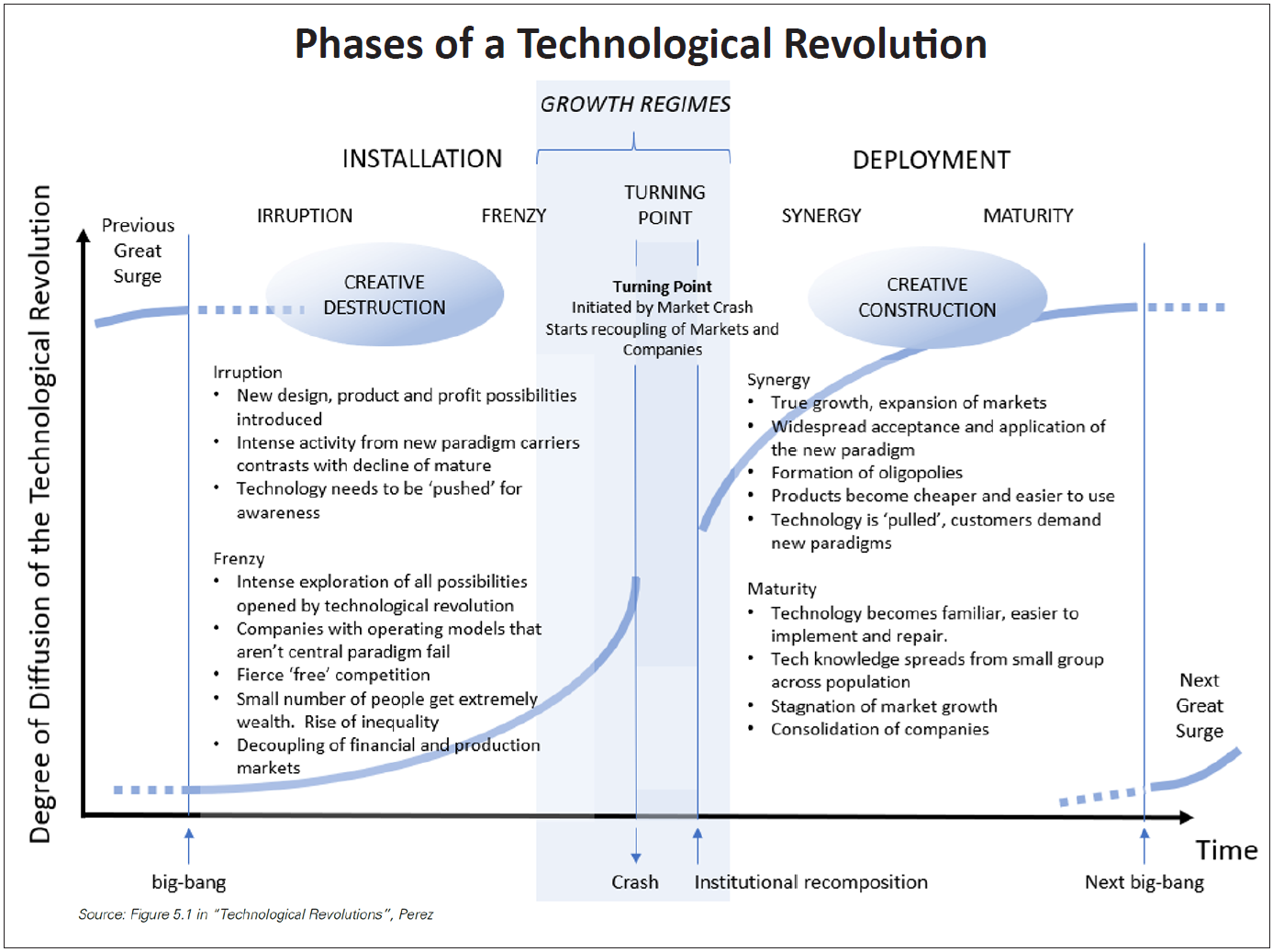 Phases of a Technological Revolution

GROWTH REGIMES

INSTALLATION

DEPLOYMENT

Degree of Diffusion of the Technological Revolution

Previous Great Surge

IRRUPTION

FRENZY

TURNING POINT

SYNERGY

MATURITY

CREATIVE DESTRUCTION

Turning Point
Initiated by Market Crash
Starts recoupling of Markets and Companies

CREATIVE CONSTRUCTION

Irruption
• New design, product and profit possibilities introduced
• Intense activity from new paradigm carriers contrasts with decline of mature
• Technology needs to be 'pushed' for awareness

Frenzy
• Intense exploration of all possibilities opened by technological revolution
• Companies with operating models that aren't central paradigm fail
• Fierce 'free' competition
• Small number of people get extremely wealth. Rise of inequality
• Decoupling of financial and production markets

Synergy
• True growth, expansion of markets
• Widespread acceptance and application of the new paradigm
• Formation of oligopolies
• Products become cheaper and easier to use
• Technology is 'pulled', customers demand new paradigms

Maturity
• Technology becomes familiar, easier to implement and repair.
• Tech knowledge spreads from small group across population
• Stagnation of market growth
• Consolidation of companies

Next Great Surge

Time

big-bang

Crash

Institutional recomposition

Next big-bang

Source: Figure 5.1 in "Technological Revolutions", Perez